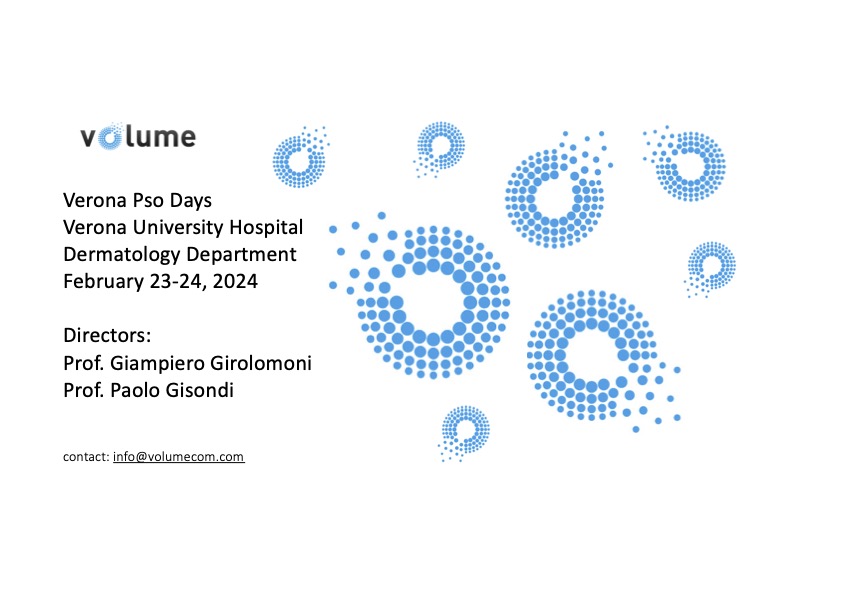 volume

Verona Pso Days
Verona University Hospital
Dermatology Department
February 23-24, 2024

Directors:
Prof. Giampiero Girolomoni
Prof. Paolo Gisondi

contact: info@volumecom.com